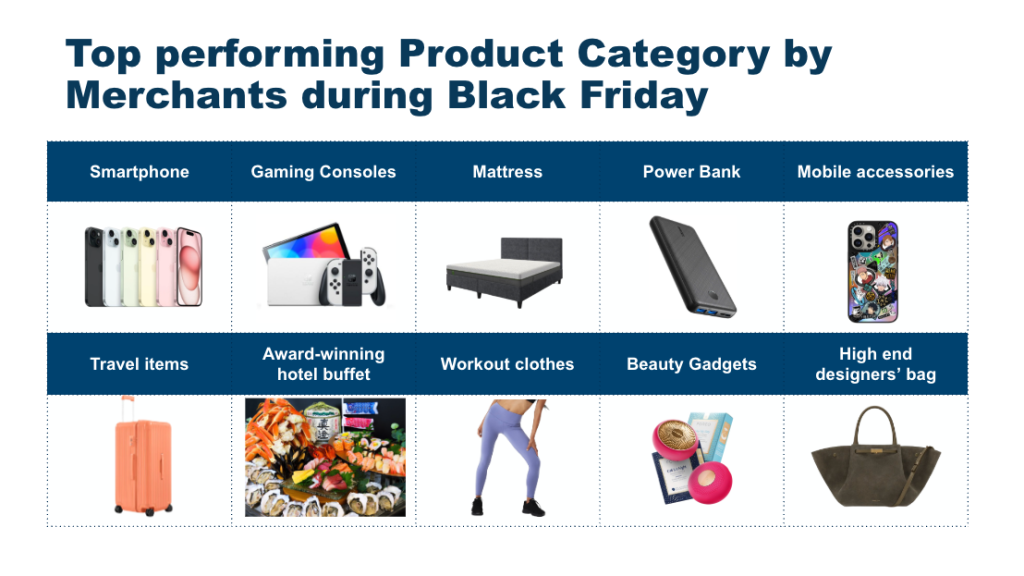 Top performing Product Category by Merchants during Black Friday

| Smartphone | Gaming Consoles | Mattress | Power Bank | Mobile accessories |
|---|---|---|---|---|
| | | | | |
| Travel items | Award-winning hotel buffet | Workout clothes | Beauty Gadgets | High end designers' bag |
| | | | | |